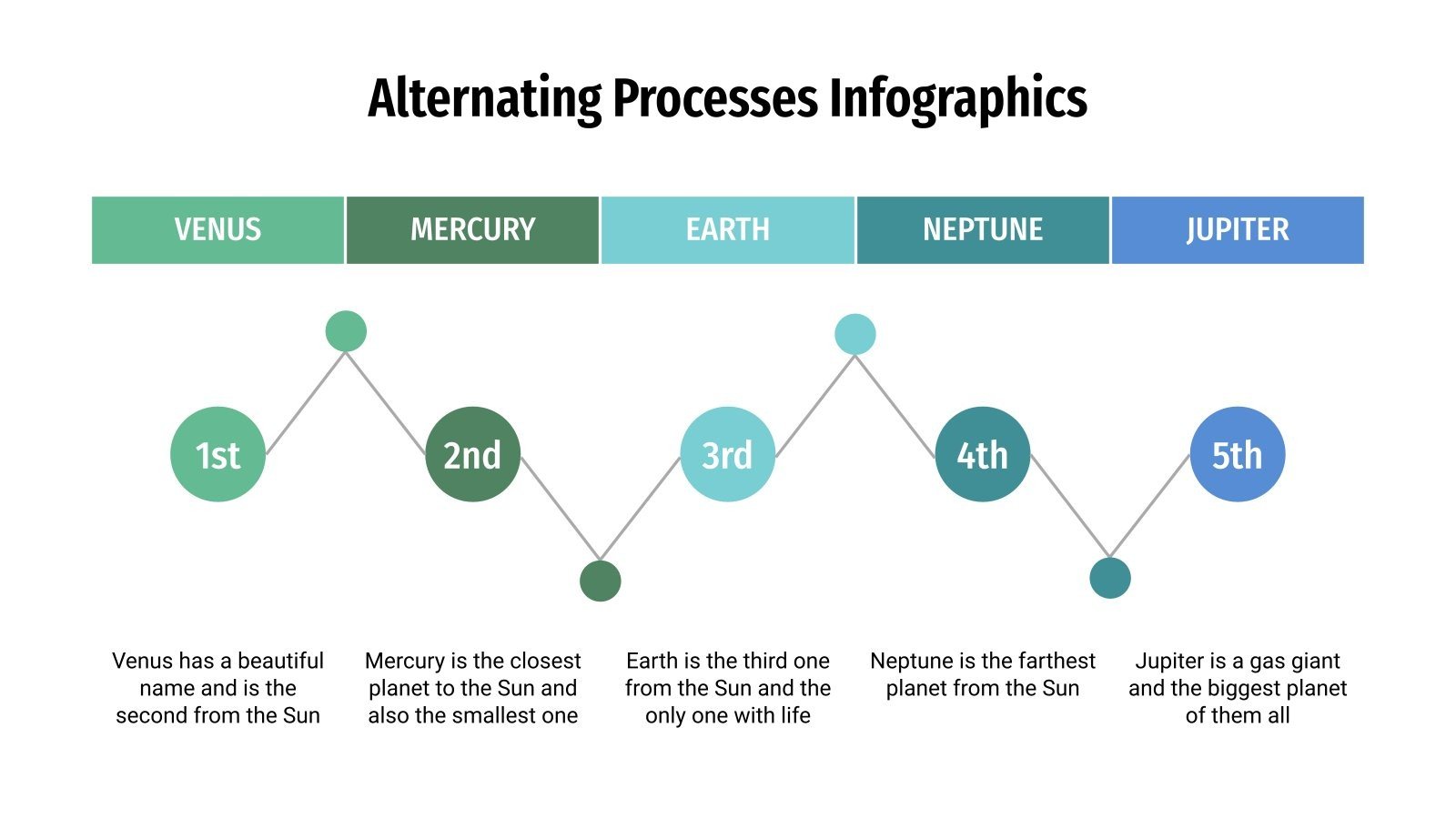 Alternating Processes Infographics

VENUS

MERCURY

EARTH

NEPTUNE

JUPITER

1st

2nd

3rd

4th

5th

Venus has a beautiful name and is the second from the Sun

Mercury is the closest planet to the Sun and also the smallest one

Earth is the third one from the Sun and the only one with life

Neptune is the farthest planet from the Sun

Jupiter is a gas giant and the biggest planet of them all